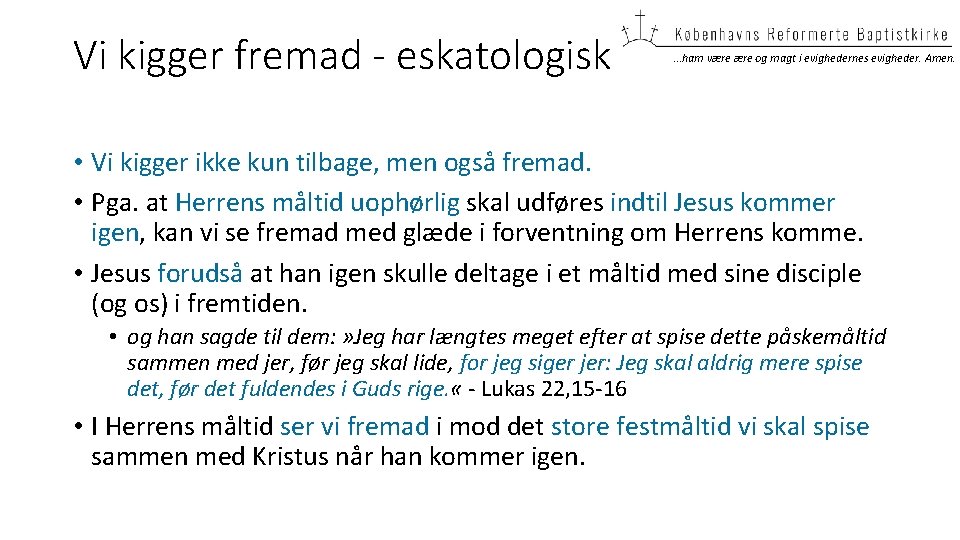 Vi kigger fremad - eskatologisk

Københavns Reformerte Baptistkirke

...ham være ære og magt i evighedernes evigheder. Amen.

• Vi kigger ikke kun tilbage, men også fremad.

• Pga. at Herrens måltid uophørlig skal udføres indtil Jesus kommer igen, kan vi se fremad med glæde i forventning om Herrens komme.

• Jesus forudså at han igen skulle deltage i et måltid med sine disciple (og os) i fremtiden.

• og han sagde til dem: »Jeg har længtes meget efter at spise dette påskemåltid sammen med jer, før jeg skal lide, for jeg siger jer: Jeg skal aldrig mere spise det, før det fuldendes i Guds rige.« - Lukas 22,15-16

• I Herrens måltid ser vi fremad i mod det store festmåltid vi skal spise sammen med Kristus når han kommer igen.